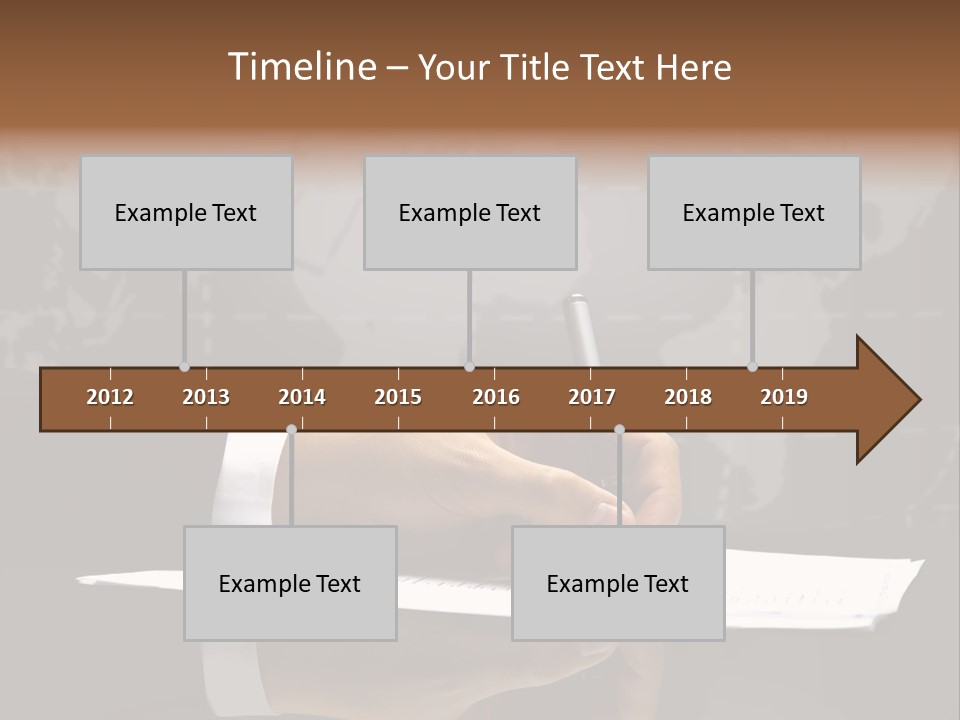 Timeline – Your Title Text Here

Example Text

Example Text

Example Text

2012 2013 2014 2015 2016 2017 2018 2019

Example Text

Example Text